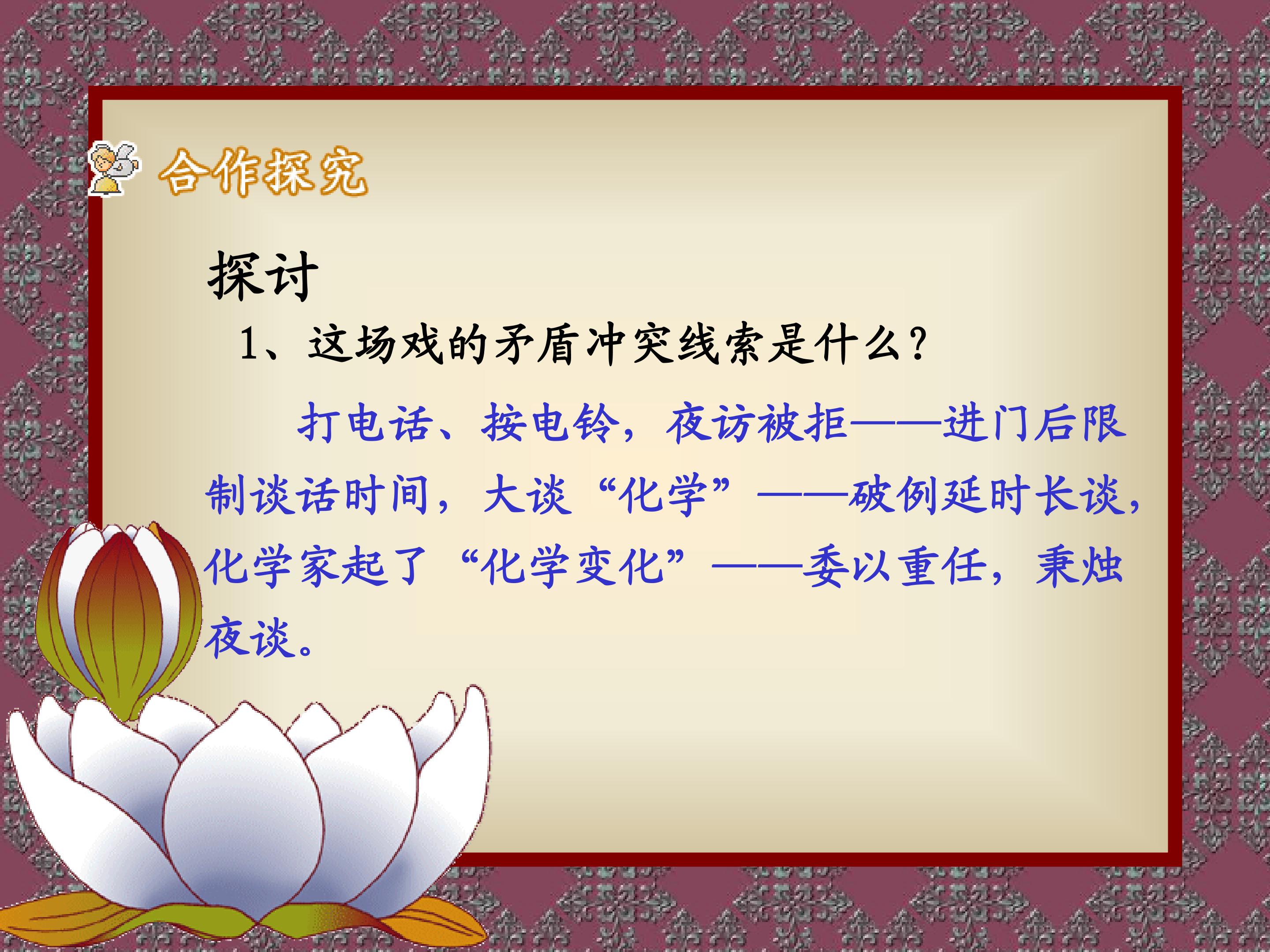 合作探究

探讨

1、这场戏的矛盾冲突线索是什么？

打电话、按电铃，夜访被拒——进门后限制谈话时间，大谈“化学”——破例延时长谈，化学家起了“化学变化”——委以重任，秉烛夜谈。